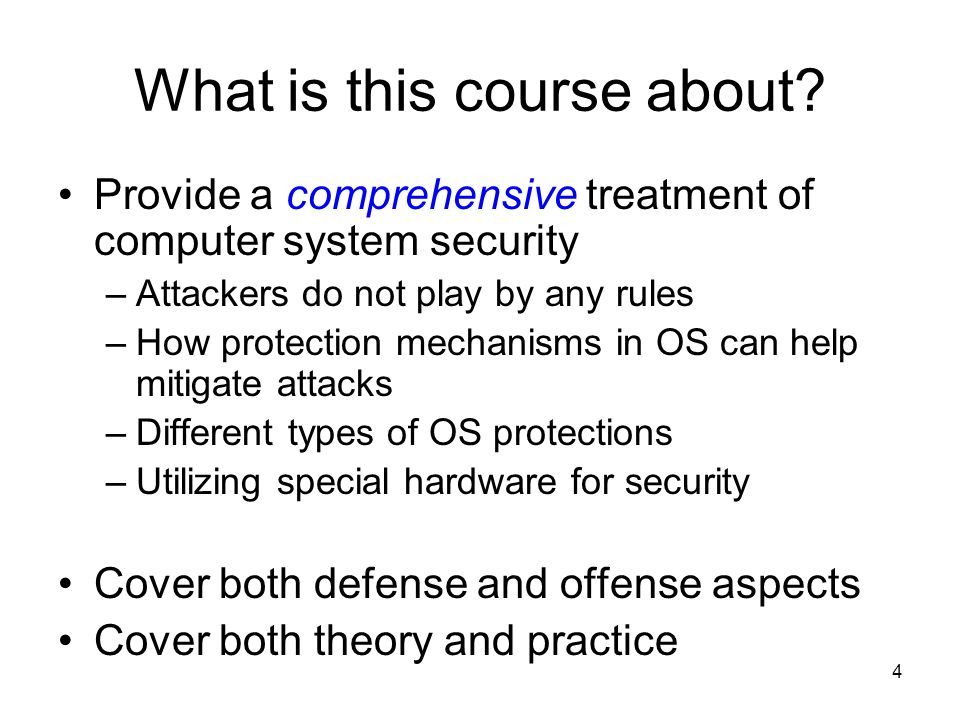 What is this course about?

• Provide a comprehensive treatment of computer system security
– Attackers do not play by any rules
– How protection mechanisms in OS can help mitigate attacks
– Different types of OS protections
– Utilizing special hardware for security

• Cover both defense and offense aspects
• Cover both theory and practice

4